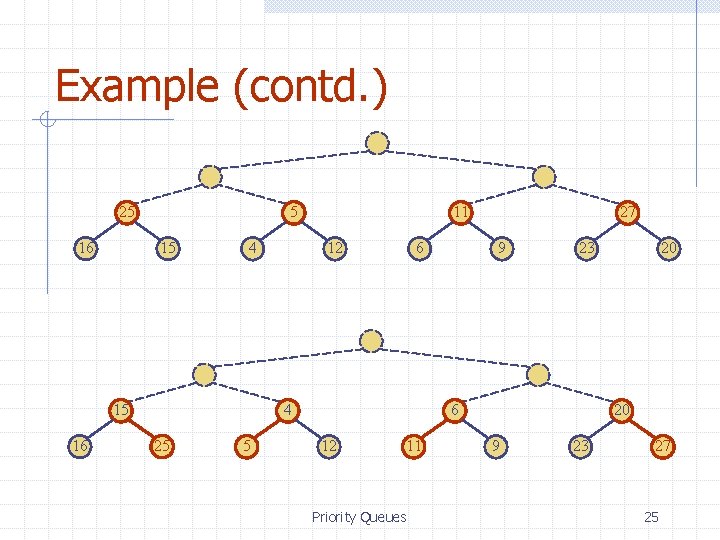 Example (contd.)

25 5 11 27
16 15 4 12 6 9 23 20

15 4 6 20
16 25 5 12 11 9 23 27

Priority Queues

25